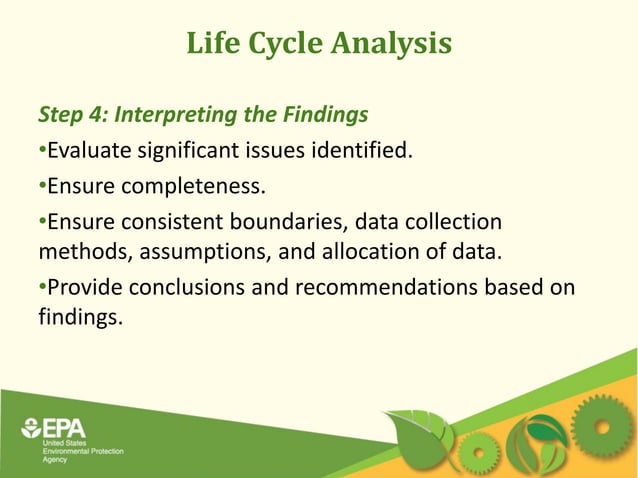 Life Cycle Analysis

Step 4: Interpreting the Findings

•Evaluate significant issues identified.

•Ensure completeness.

•Ensure consistent boundaries, data collection methods, assumptions, and allocation of data.

•Provide conclusions and recommendations based on findings.

EPA
United States
Environmental Protection
Agency